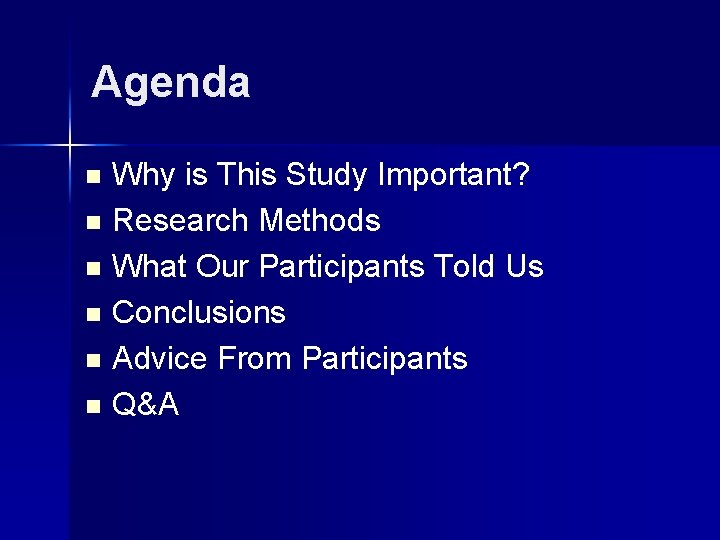 Agenda

- Why is This Study Important?
- Research Methods
- What Our Participants Told Us
- Conclusions
- Advice From Participants
- Q&A